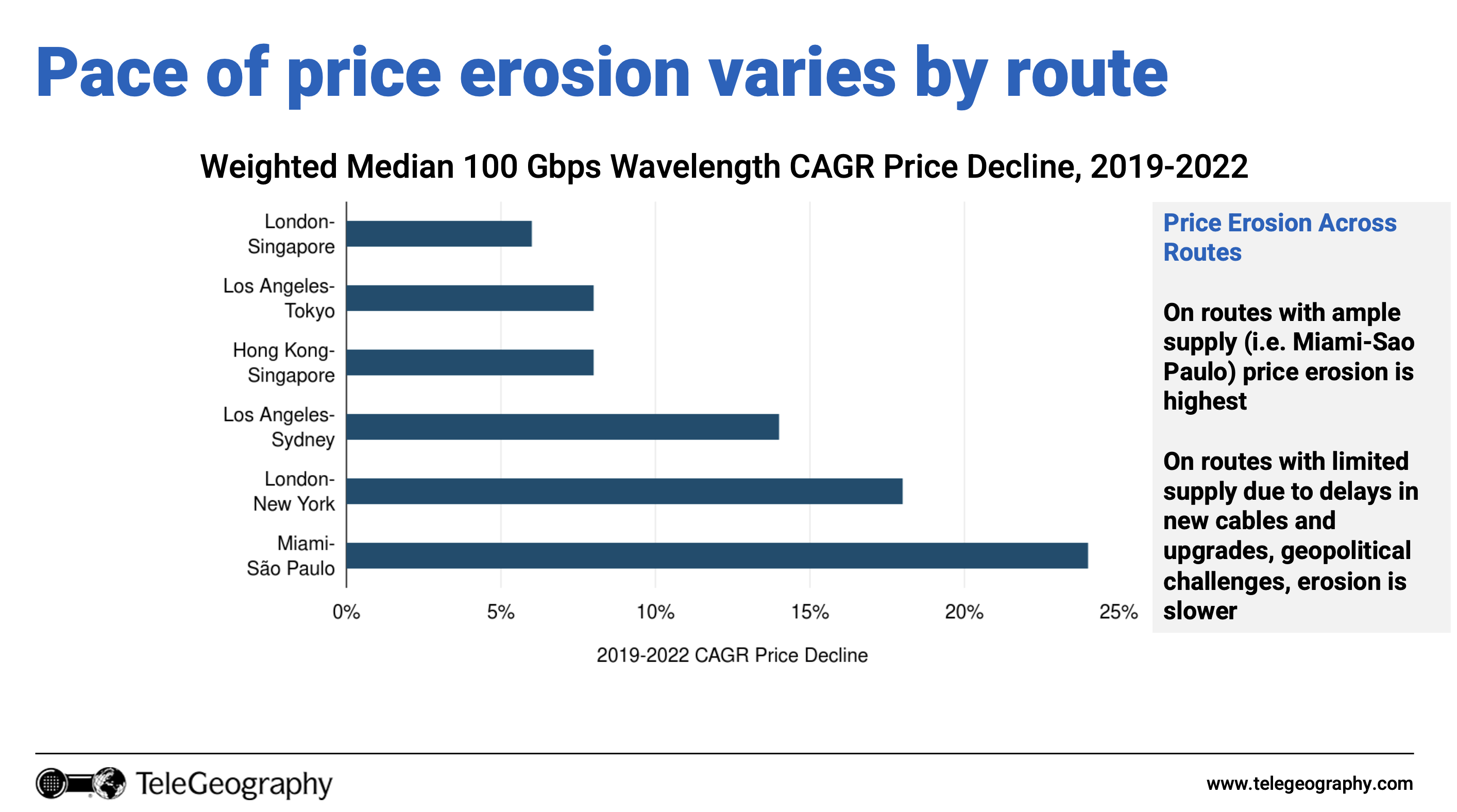 Pace of price erosion varies by route

Weighted Median 100 Gbps Wavelength CAGR Price Decline, 2019-2022

London-Singapore
Los Angeles-Tokyo
Hong Kong-Singapore
Los Angeles-Sydney
London-New York
Miami-São Paulo

0% 5% 10% 15% 20% 25%

2019-2022 CAGR Price Decline

Price Erosion Across Routes

On routes with ample supply (i.e. Miami-Sao Paulo) price erosion is highest

On routes with limited supply due to delays in new cables and upgrades, geopolitical challenges, erosion is slower

TeleGeography

www.telegeography.com